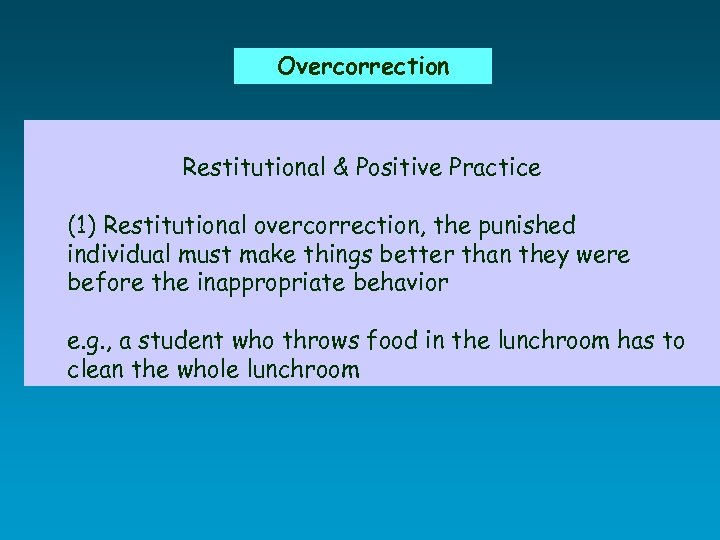 Overcorrection

Restitutional & Positive Practice

(1) Restitutional overcorrection, the punished individual must make things better than they were before the inappropriate behavior

e.g., a student who throws food in the lunchroom has to clean the whole lunchroom